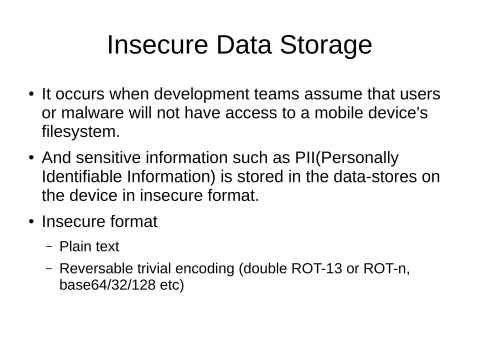 Insecure Data Storage

• It occurs when development teams assume that users or malware will not have access to a mobile device's filesystem.

• And sensitive information such as PII(Personally Identifiable Information) is stored in the data-stores on the device in insecure format.

• Insecure format

– Plain text

– Reversable trivial encoding (double ROT-13 or ROT-n, base64/32/128 etc)